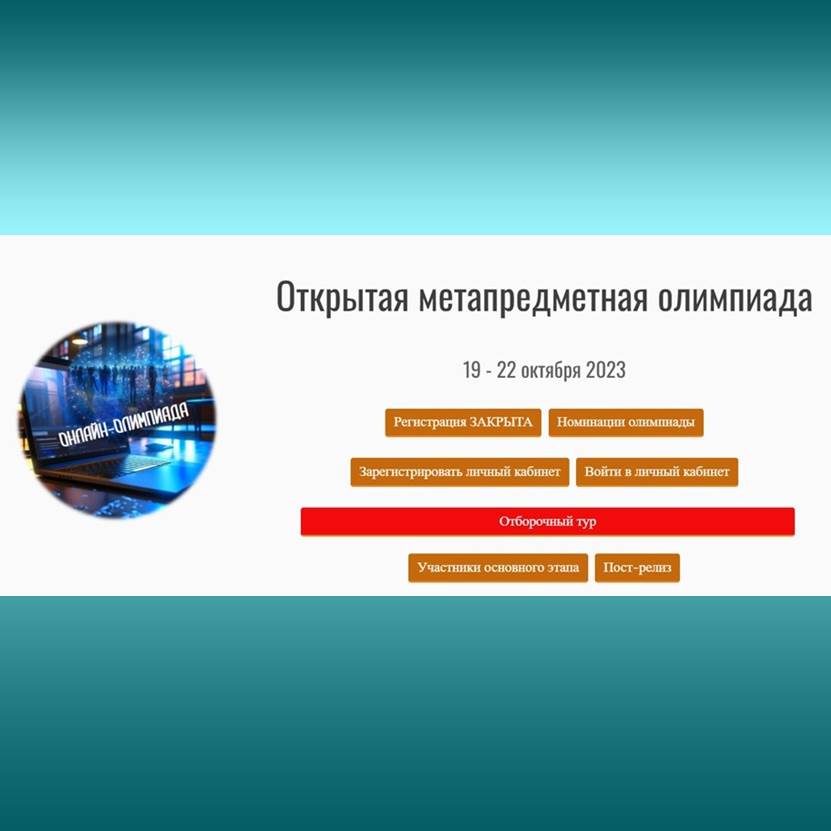 ОНЛАЙН-ОЛИМПИАДА

Открытая метапредметная олимпиада

19 - 22 октября 2023

Регистрация ЗАКРЫТА Номинации олимпиады

Зарегистрировать личный кабинет Войти в личный кабинет

Отборочный тур

Участники основного этапа Пост-релиз